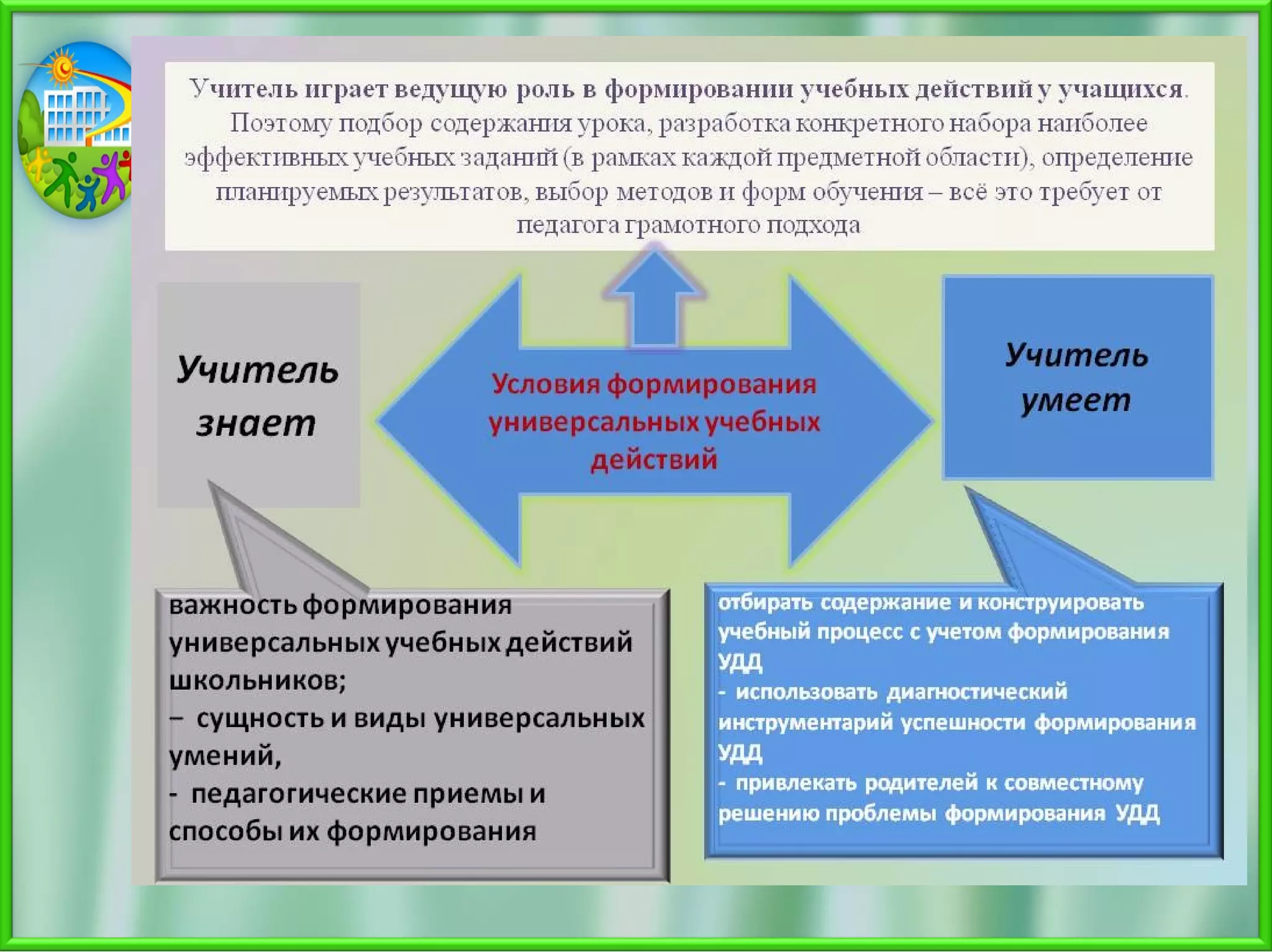 Учитель играет ведущую роль в формировании учебных действий у учащихся. Поэтому подбор содержания урока, разработка конкретного набора наиболее эффективных учебных заданий (в рамках каждой предметной области), определение планируемых результатов, выбор методов и форм обучения – всё это требует от педагога грамотного подхода

Учитель знает

Условия формирования универсальных учебных действий

Учитель умеет

важность формирования универсальных учебных действий школьников;
– сущность и виды универсальных умений,
- педагогические приемы и способы их формирования

отбирать содержание и конструировать учебный процесс с учетом формирования УДД
- использовать диагностический инструментарий успешности формирования УДД
- привлекать родителей к совместному решению проблемы формирования УДД